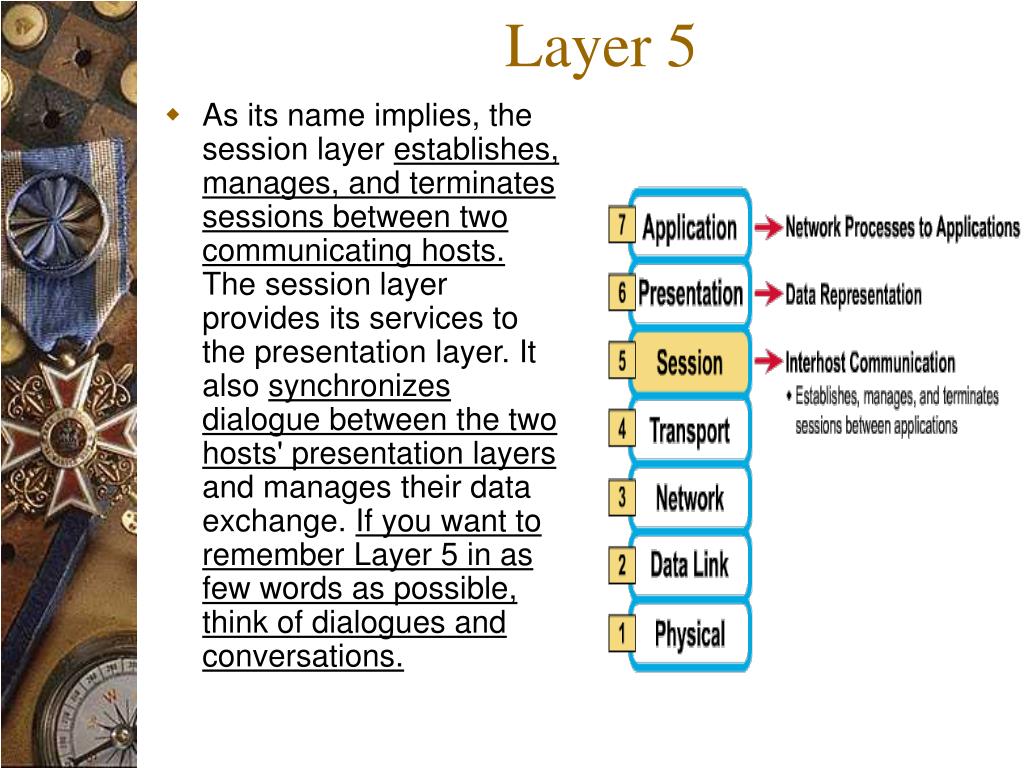 Layer 5

As its name implies, the session layer establishes, manages, and terminates sessions between two communicating hosts. The session layer provides its services to the presentation layer. It also synchronizes dialogue between the two hosts' presentation layers and manages their data exchange. If you want to remember Layer 5 in as few words as possible, think of dialogues and conversations.

7 Application
Network Processes to Applications
6 Presentation
Data Representation
5 Session
Interhost Communication
• Establishes, manages, and terminates sessions between applications
4 Transport
3 Network
2 Data Link
1 Physical